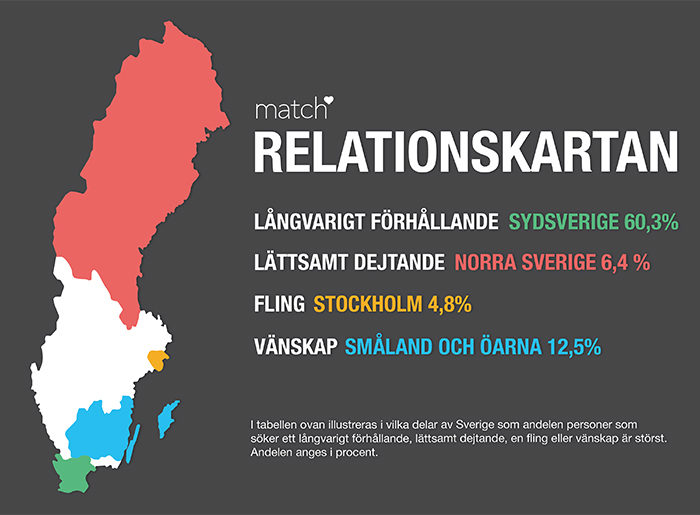 match

RELATIONSKARTAN

LÅNGVARIGT FÖRHÅLLANDE SYDSVERIGE 60,3%

LÄTTSAMT DEJTANDE NORRA SVERIGE 6,4 %

FLING STOCKHOLM 4,8%

VÄNSKAP SMÅLAND OCH ÖARNA 12,5%

I tabellen ovan illustreras i vilka delar av Sverige som andelen personer som söker ett långvarigt förhållande, lättsamt dejtande, en fling eller vänskap är störst. Andelen anges i procent.